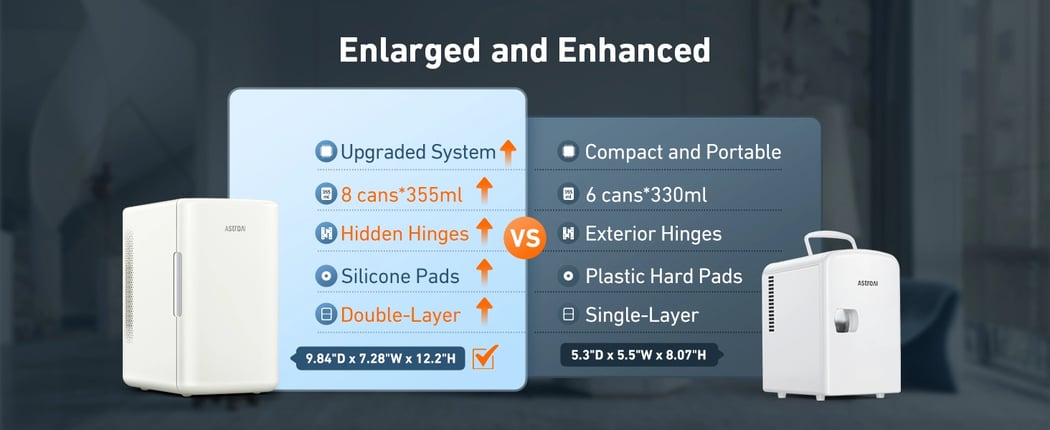 Enlarged and Enhanced

Upgraded System
8 cans*355ml
Hidden Hinges
Silicone Pads
Double-Layer
9.84"D x 7.28"W x 12.2"H

ASTRON

VS

Compact and Portable
6 cans*330ml
Exterior Hinges
Plastic Hard Pads
Single-Layer
5.3"D x 5.5"W x 8.07"H

ASTRON